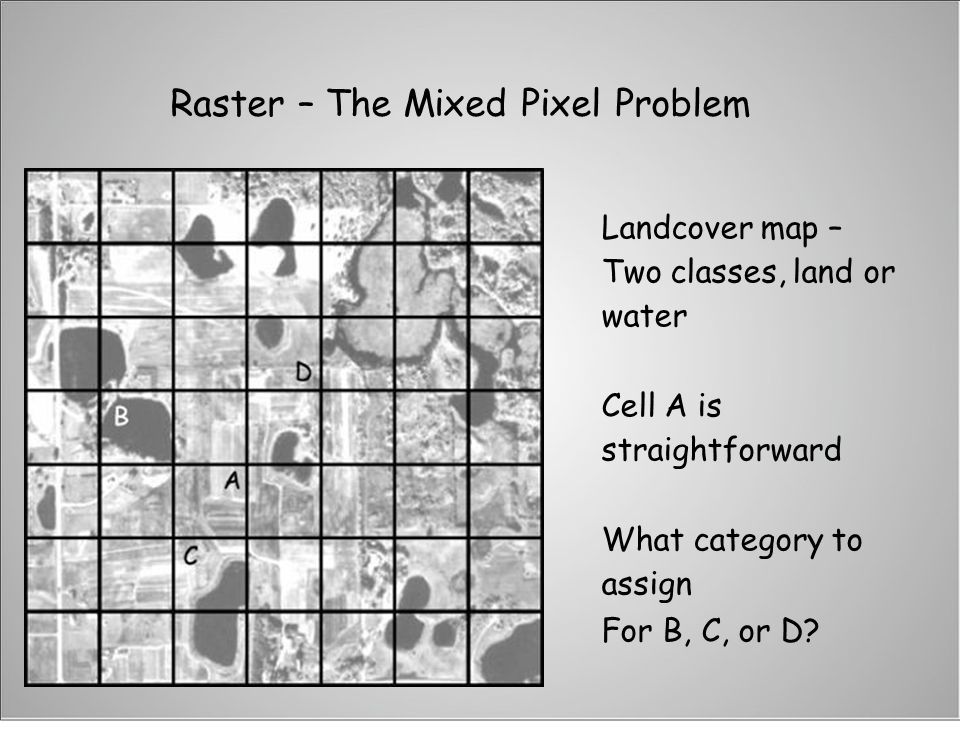 Raster – The Mixed Pixel Problem

D

B

A

C

Landcover map – Two classes, land or water

Cell A is straightforward

What category to assign
For B, C, or D?